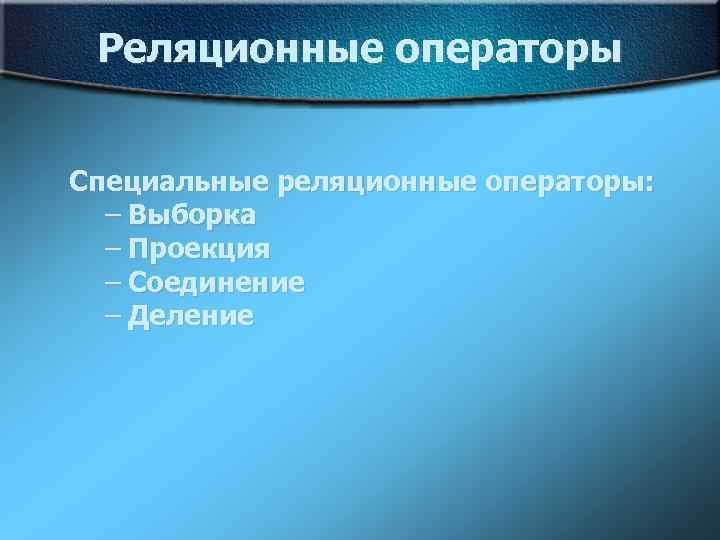 Реляционные операторы

Специальные реляционные операторы:
– Выборка
– Проекция
– Соединение
– Деление